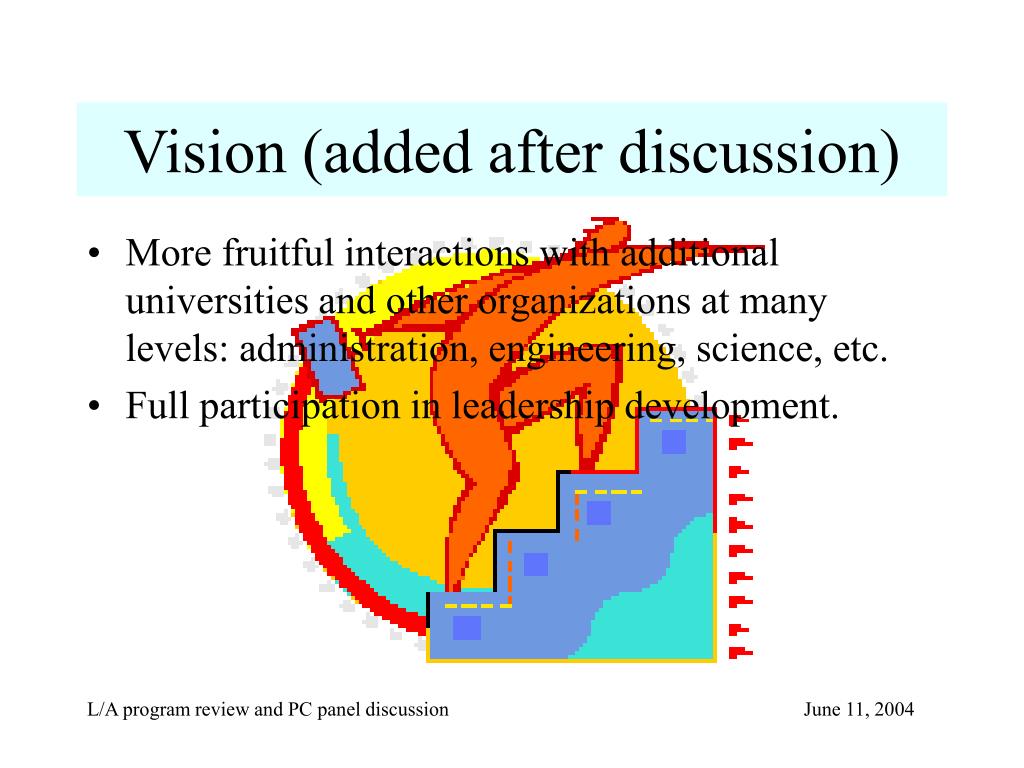 Vision (added after discussion)

• More fruitful interactions with additional universities and other organizations at many levels: administration, engineering, science, etc.
• Full participation in leadership development.

L/A program review and PC panel discussion

June 11, 2004